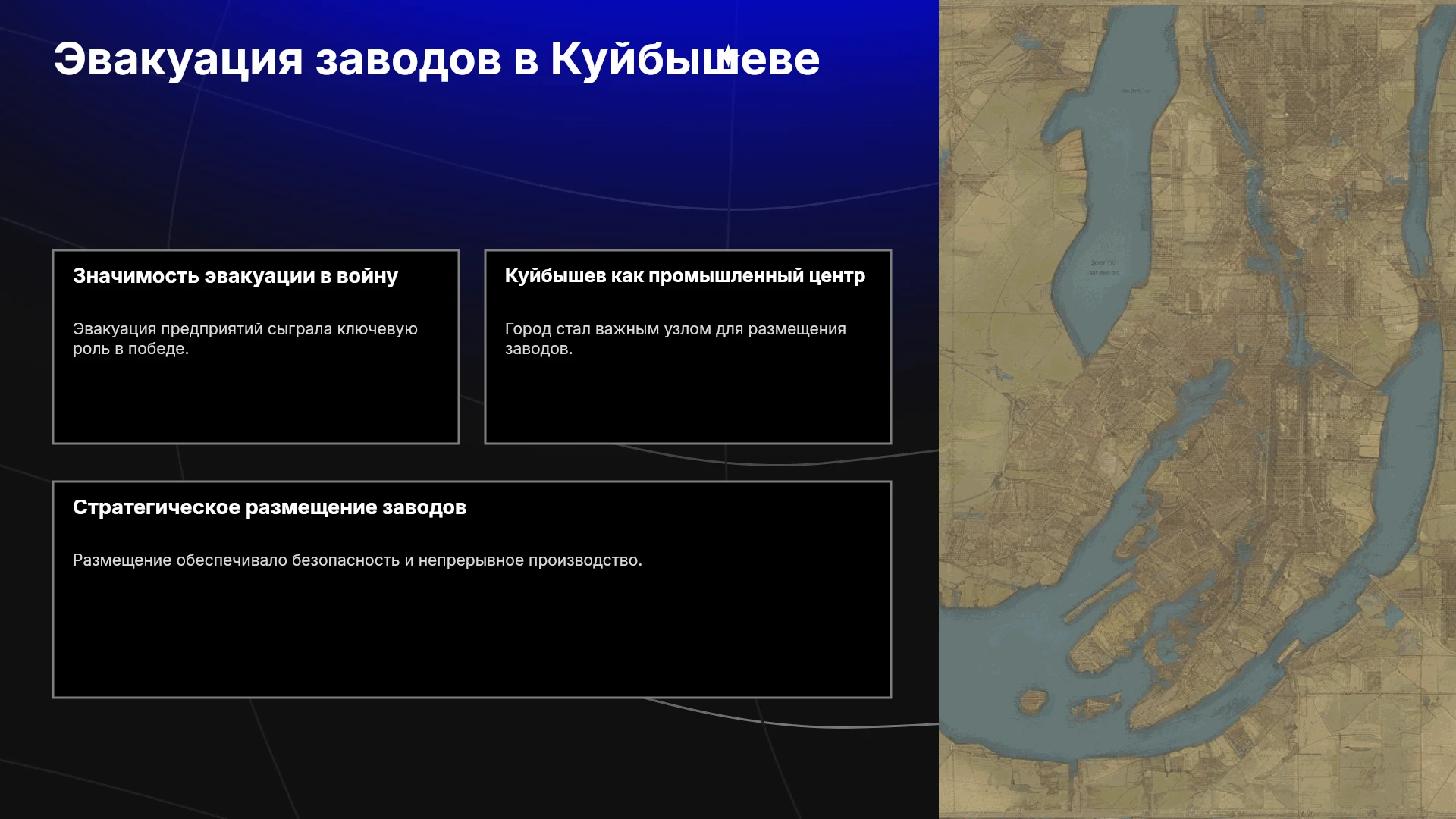 Эвакуация заводов в Куйбышеве

Значимость эвакуации в войну

Эвакуация предприятий сыграла ключевую роль в победе.

Куйбышев как промышленный центр

Город стал важным узлом для размещения заводов.

Стратегическое размещение заводов

Размещение обеспечивало безопасность и непрерывное производство.